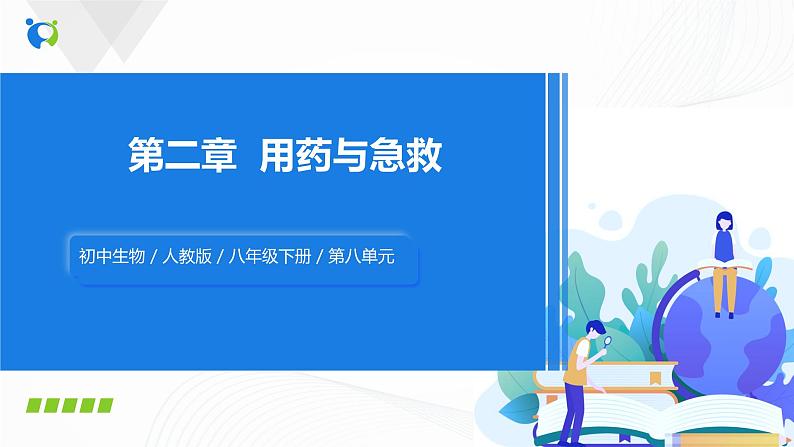 第二章 用药与急救

初中生物 / 人教版 / 八年级下册 / 第八单元